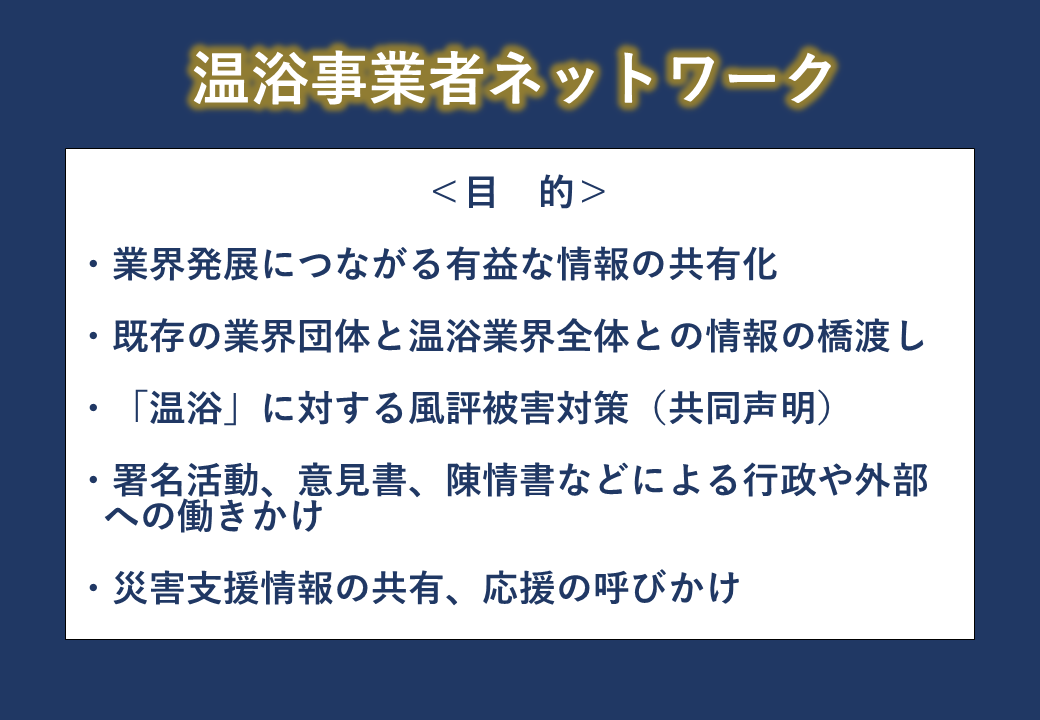 温浴事業者ネットワーク

＜目　的＞

・業界発展につながる有益な情報の共有化

・既存の業界団体と温浴業界全体との情報の橋渡し

・「温浴」に対する風評被害対策（共同声明）

・署名活動、意見書、陳情書などによる行政や外部への働きかけ

・災害支援情報の共有、応援の呼びかけ